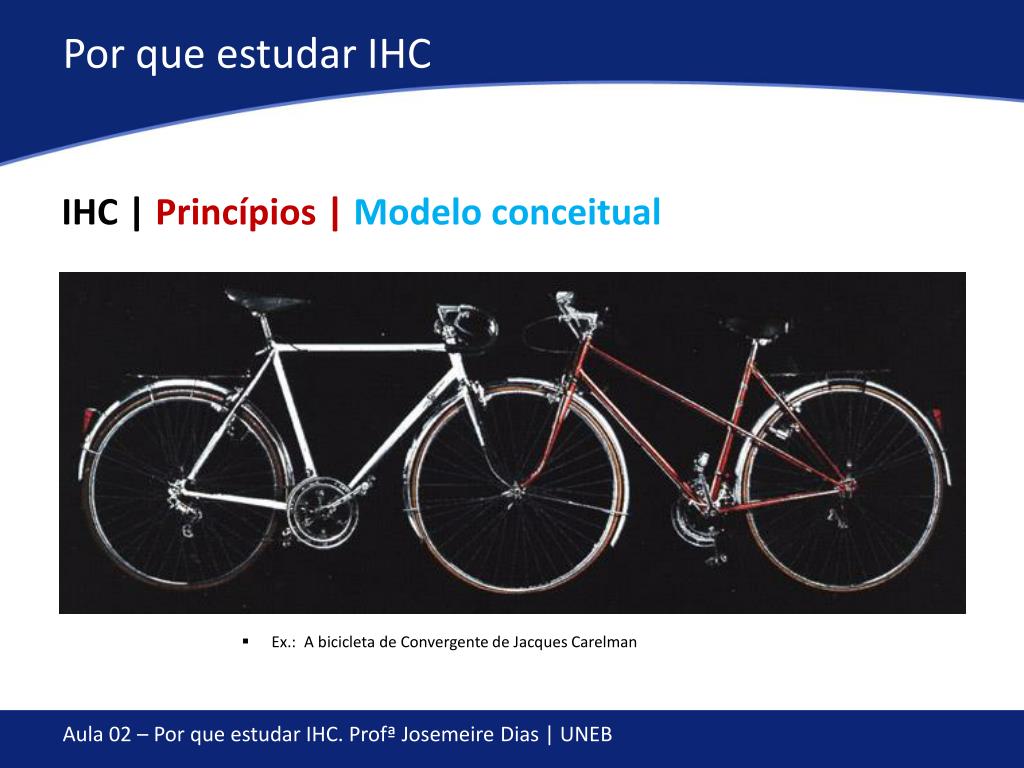 Por que estudar IHC

IHC | Princípios | Modelo conceitual

▪ Ex.: A bicicleta de Convergente de Jacques Carelman

Aula 02 – Por que estudar IHC. Profª Josemeire Dias | UNEB